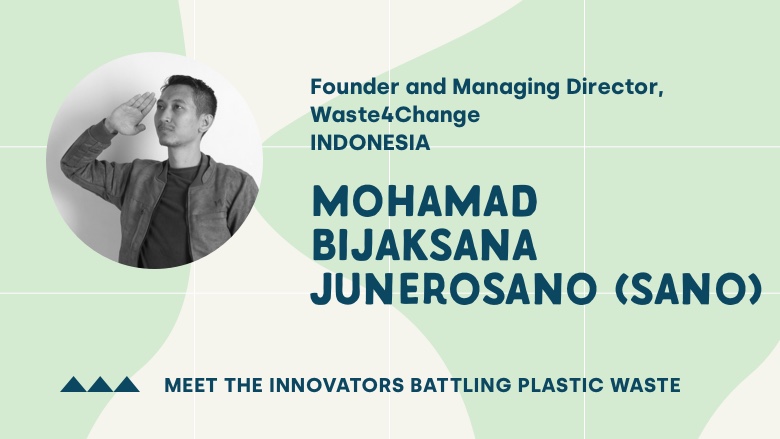 Founder and Managing Director, Waste4Change
INDONESIA

MOHAMAD BIJAKSANA JUNEROSANO (SANO)

MEET THE INNOVATORS BATTLING PLASTIC WASTE